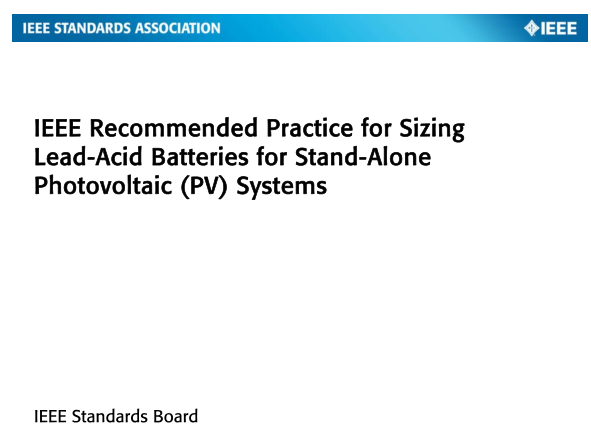 IEEE STANDARDS ASSOCIATION

IEEE

IEEE Recommended Practice for Sizing Lead-Acid Batteries for Stand-Alone Photovoltaic (PV) Systems

IEEE Standards Board